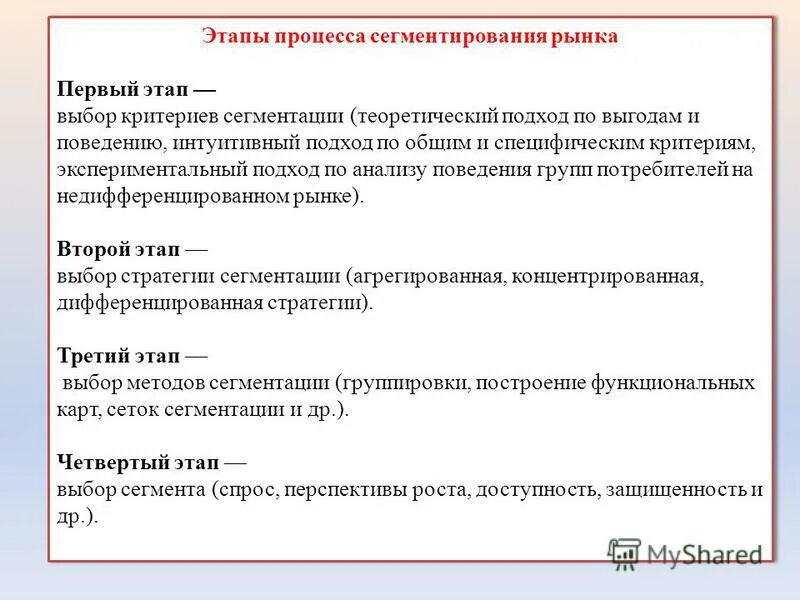 Этапы процесса сегментирования рынка

Первый этап —
выбор критериев сегментации (теоретический подход по выгодам и поведению, интуитивный подход по общим и специфическим критериям, экспериментальный подход по анализу поведения групп потребителей на недифференцированном рынке).

Второй этап —
выбор стратегии сегментации (агрегированная, концентрированная, дифференцированная стратегии).

Третий этап —
выбор методов сегментации (группировки, построение функциональных карт, сеток сегментации и др.).

Четвертый этап —
выбор сегмента (спрос, перспективы роста, доступность, защищенность и др.).

MyShared